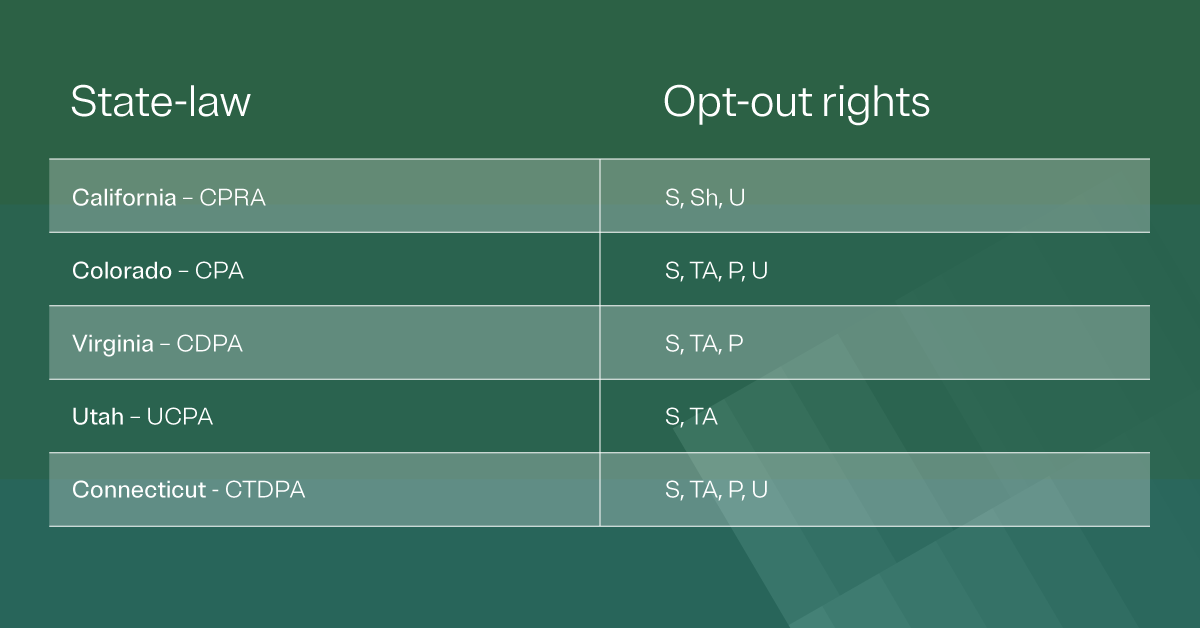 | State-law | Opt-out rights |
|---|---|
| California – CPRA | S, Sh, U |
| Colorado – CPA | S, TA, P, U |
| Virginia – CDPA | S, TA, P |
| Utah – UCPA | S, TA |
| Connecticut - CTDPA | S, TA, P, U |